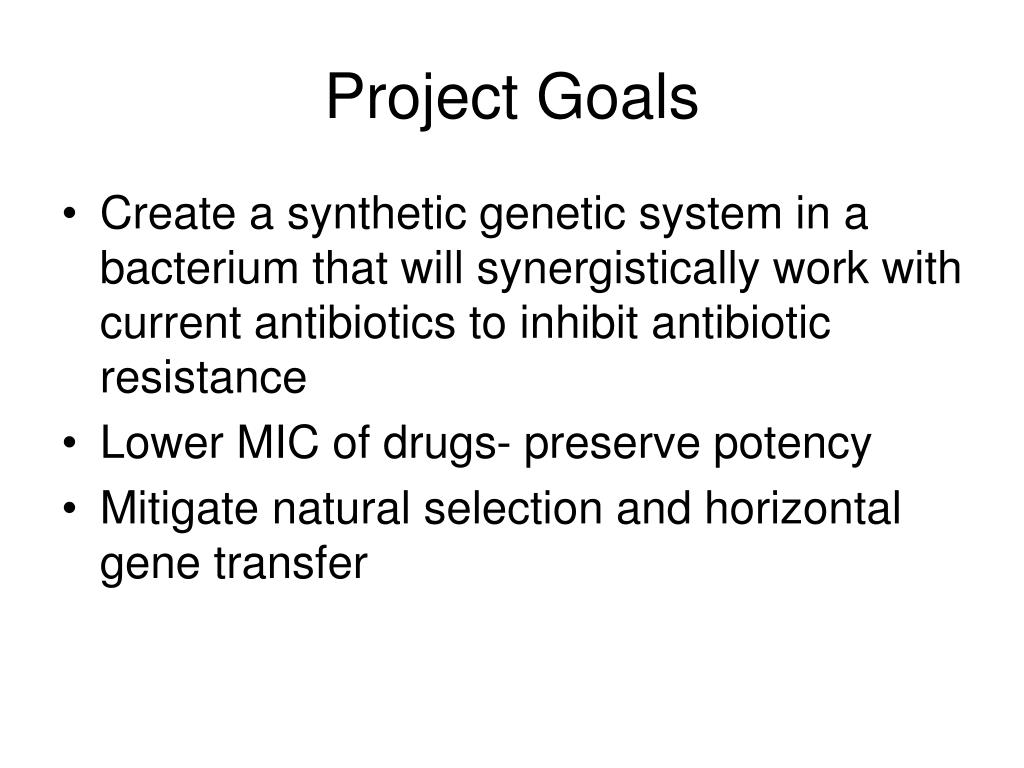 Project Goals

• Create a synthetic genetic system in a bacterium that will synergistically work with current antibiotics to inhibit antibiotic resistance
• Lower MIC of drugs- preserve potency
• Mitigate natural selection and horizontal gene transfer